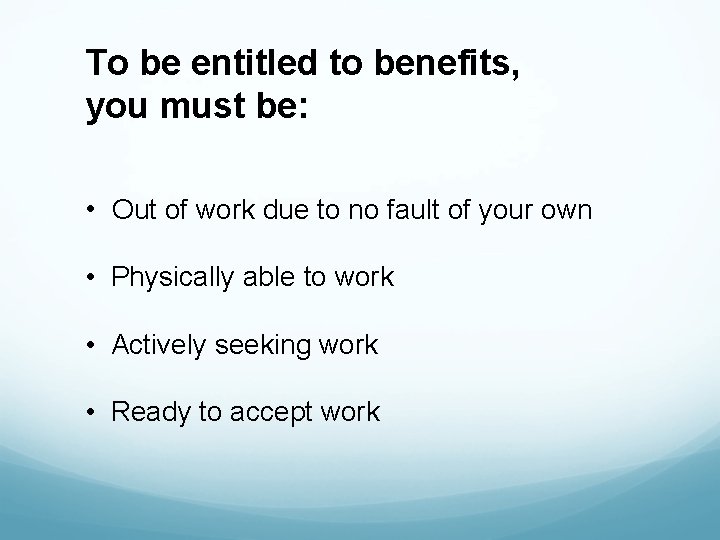 To be entitled to benefits, you must be:

• Out of work due to no fault of your own

• Physically able to work

• Actively seeking work

• Ready to accept work